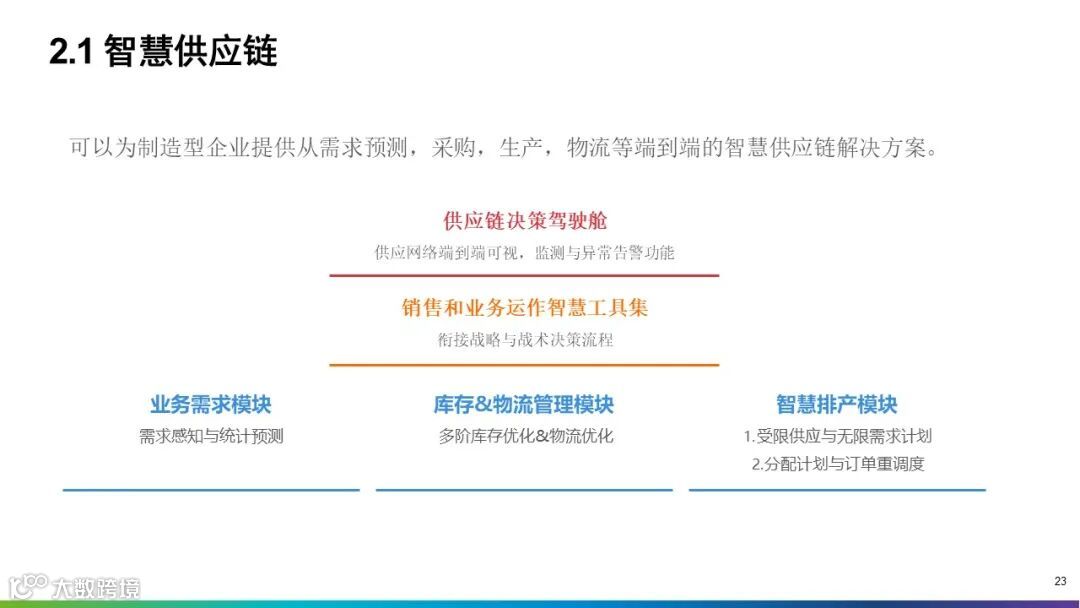 2.1 智慧供应链

可以为制造型企业提供从需求预测，采购，生产，物流等端到端的智慧供应链解决方案。

供应链决策驾驶舱
供应网络端到端可视，监测与异常告警功能

销售和业务运作智慧工具集
衔接战略与战术决策流程

业务需求模块
需求感知与统计预测

库存&物流管理模块
多阶库存优化&物流优化

智慧排产模块
1.受限供应与无限需求计划
2.分配计划与订单重调度

大数跨境

23